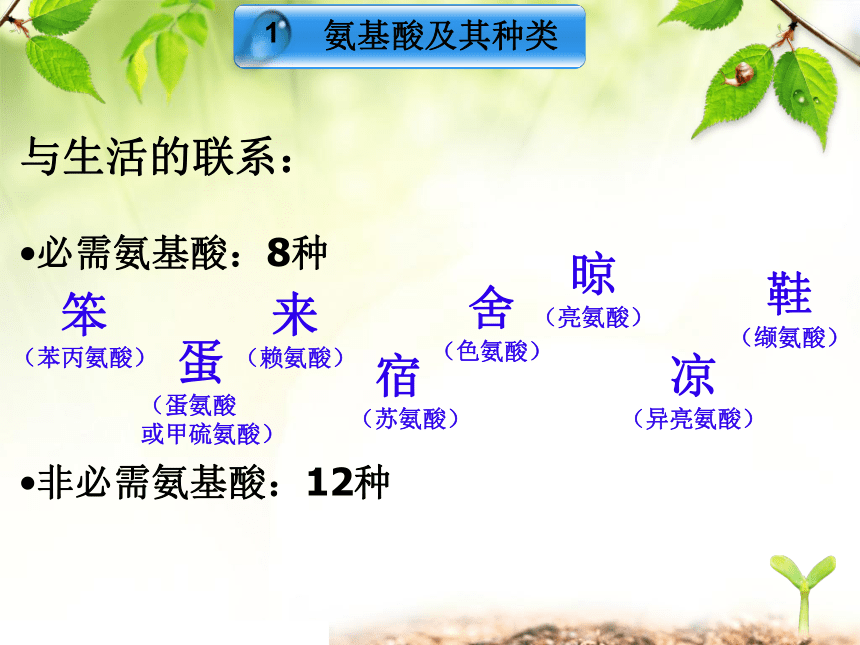 1 氨基酸及其种类

与生活的联系：

•必需氨基酸：8种

笨
（苯丙氨酸）

蛋
（蛋氨酸
或甲硫氨酸）

来
（赖氨酸）

宿
（苏氨酸）

舍
（色氨酸）

晾
（亮氨酸）

凉
（异亮氨酸）

鞋
（缬氨酸）

•非必需氨基酸：12种